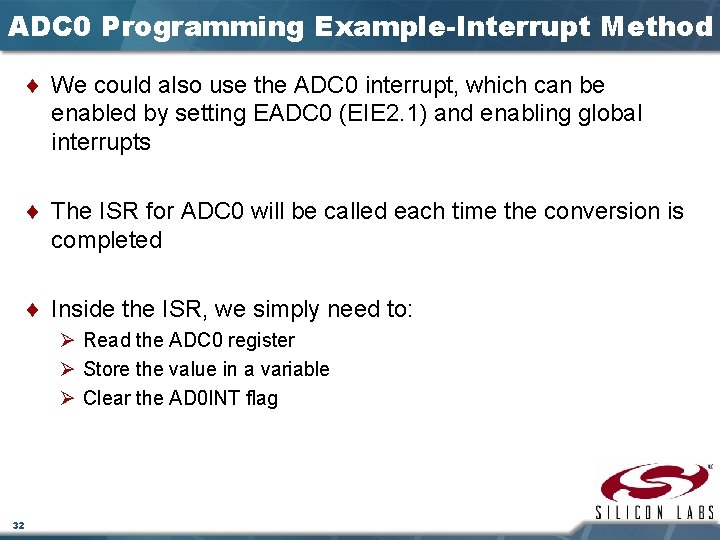 ADC0 Programming Example-Interrupt Method

♦ We could also use the ADC0 interrupt, which can be enabled by setting EADC0 (EIE2.1) and enabling global interrupts

♦ The ISR for ADC0 will be called each time the conversion is completed

♦ Inside the ISR, we simply need to:
➢ Read the ADC0 register
➢ Store the value in a variable
➢ Clear the AD0INT flag

32

SILICON LABS